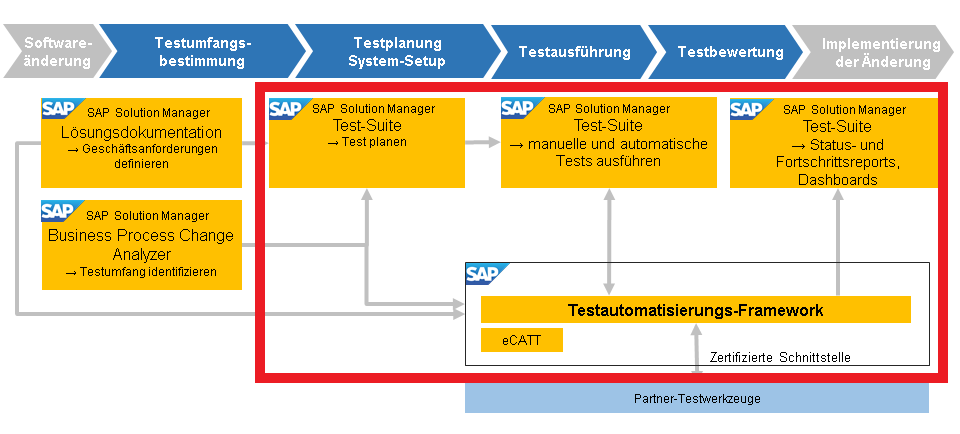 Software-änderung

Testumfangs-bestimmung

Testplanung System-Setup

Testausführung

Testbewertung

Implementierung der Änderung

SAP SAP Solution Manager
Lösungsdokumentation
→ Geschäftsanforderungen definieren

SAP SAP Solution Manager
Business Process Change Analyzer
→ Testumfang identifizieren

SAP SAP Solution Manager
Test-Suite
→ Test planen

SAP SAP Solution Manager
Test-Suite
→ manuelle und automatische Tests ausführen

SAP SAP Solution Manager
Test-Suite
→ Status- und Fortschrittsreports, Dashboards

SAP

Testautomatisierungs-Framework

eCATT

Zertifizierte Schnittstelle

Partner-Testwerkzeuge